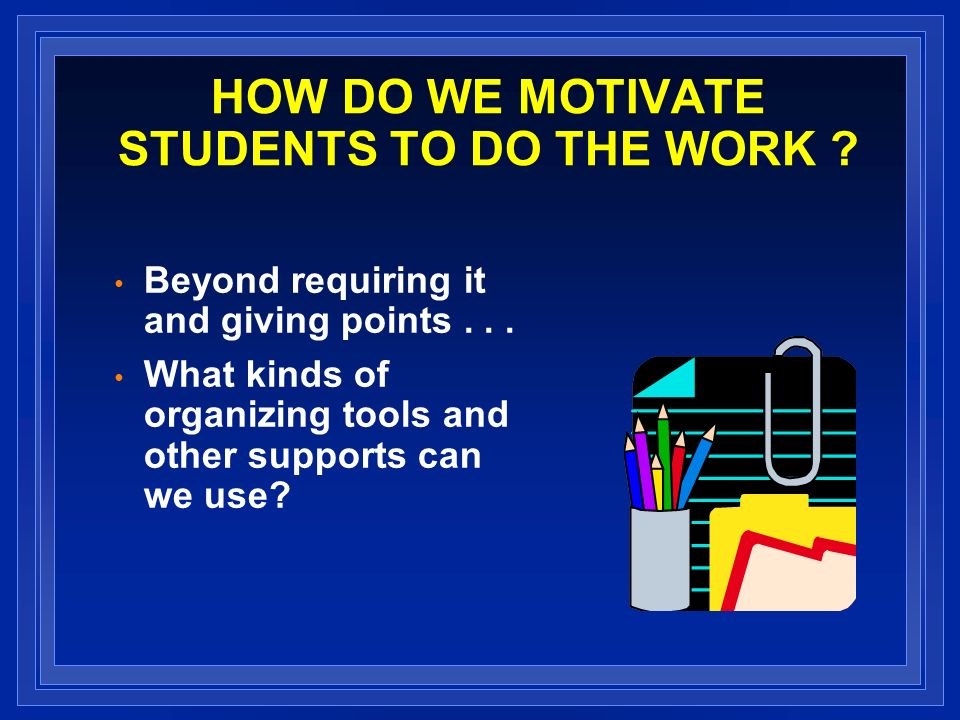 HOW DO WE MOTIVATE STUDENTS TO DO THE WORK ?

• Beyond requiring it and giving points . . .

• What kinds of organizing tools and other supports can we use?